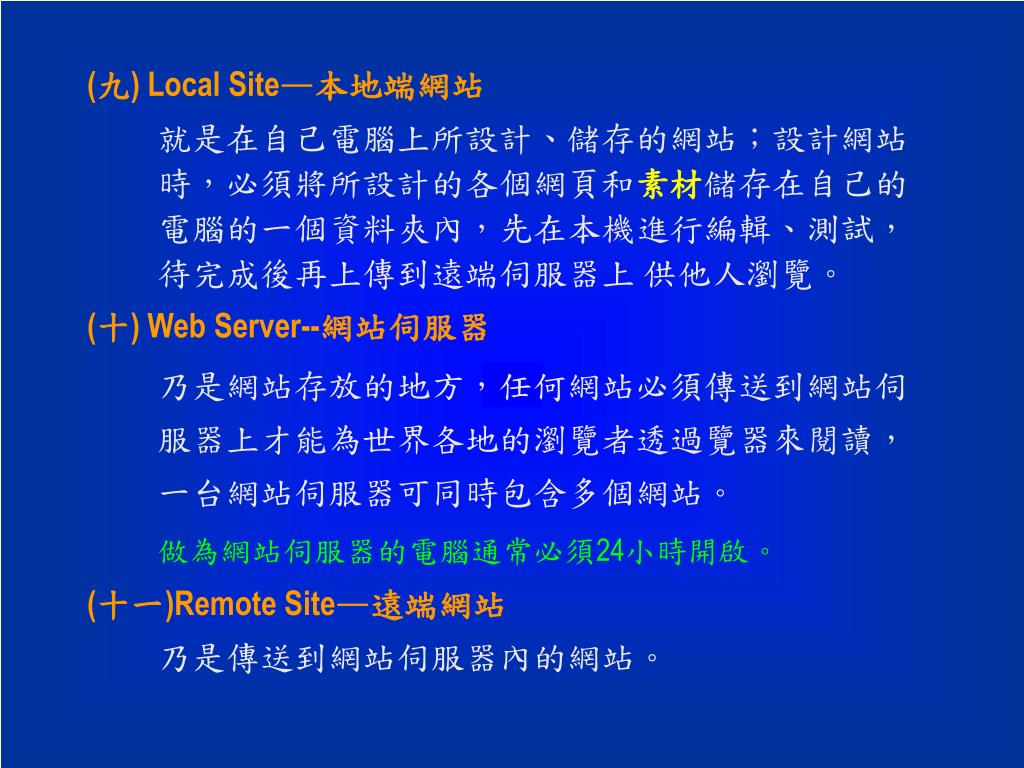 (九) Local Site—本地端網站

就是在自己電腦上所設計、儲存的網站；設計網站時，必須將所設計的各個網頁和素材儲存在自己的電腦的一個資料夾內，先在本機進行編輯、測試，待完成後再上傳到遠端伺服器上 供他人瀏覽。

(十) Web Server--網站伺服器

乃是網站存放的地方，任何網站必須傳送到網站伺服器上才能為世界各地的瀏覽者透過覽器來閱讀，一台網站伺服器可同時包含多個網站。

做為網站伺服器的電腦通常必須24小時開啟。

(十一)Remote Site—遠端網站

乃是傳送到網站伺服器內的網站。